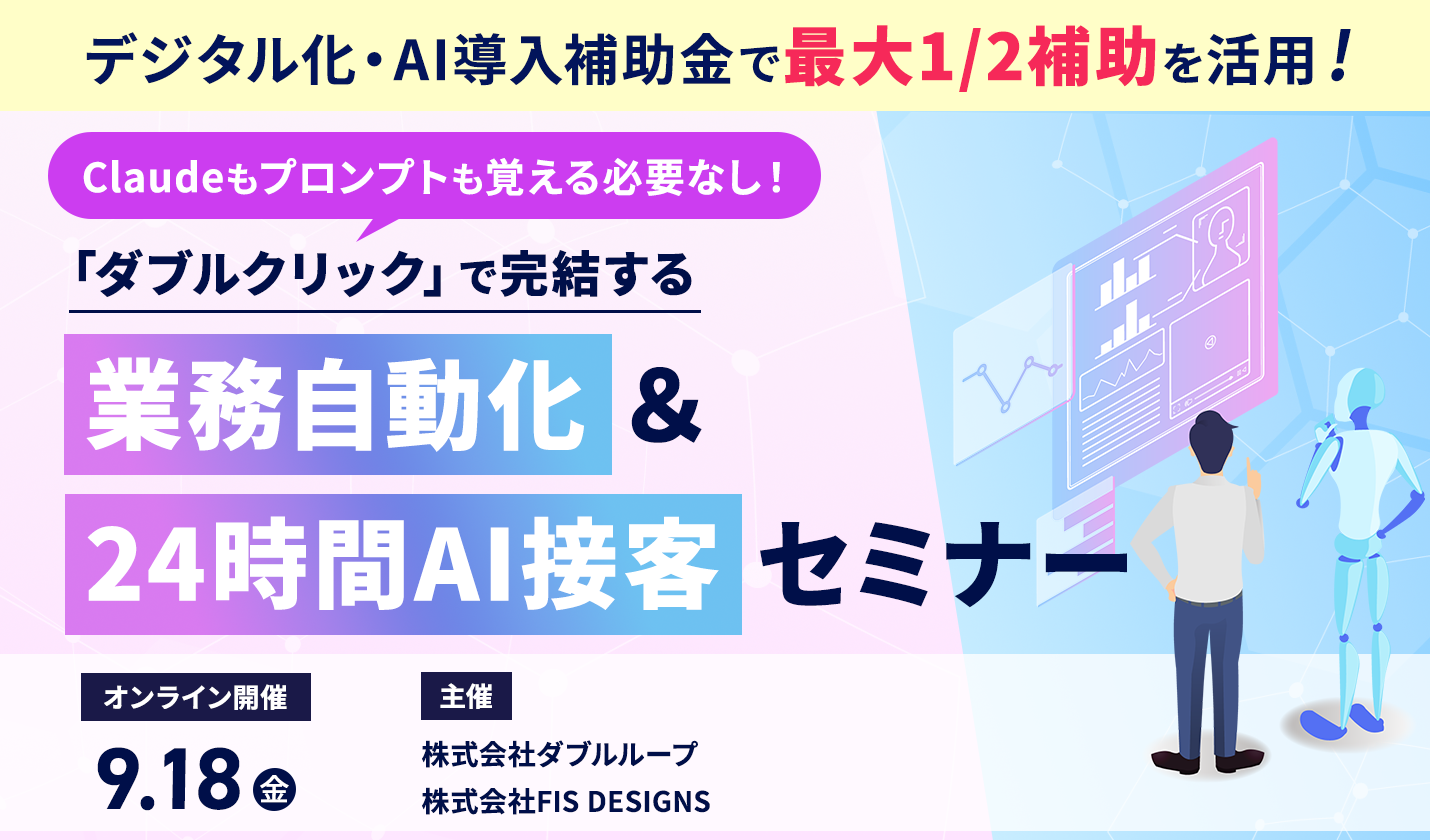 デジタル化・AI導入補助金で最大1/2補助を活用！

Claudeもプロンプトも覚える必要なし！

「ダブルクリック」で完結する

業務自動化 &

24時間AI接客 セミナー

オンライン開催

9.18 金

主催

株式会社ダブルループ
株式会社FIS DESIGNS